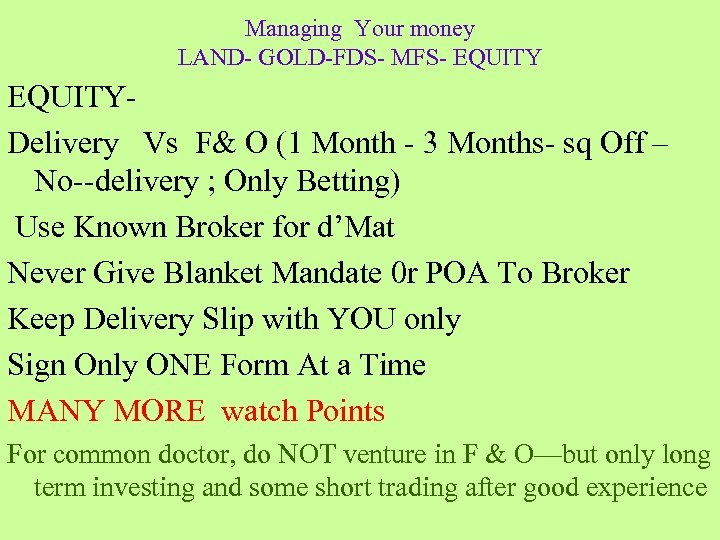 Managing Your money
LAND- GOLD-FDS- MFS- EQUITY

EQUITY-

Delivery Vs F& O (1 Month - 3 Months- sq Off – No--delivery ; Only Betting)

Use Known Broker for d’Mat

Never Give Blanket Mandate 0r POA To Broker

Keep Delivery Slip with YOU only

Sign Only ONE Form At a Time

MANY MORE watch Points

For common doctor, do NOT venture in F & O—but only long term investing and some short trading after good experience